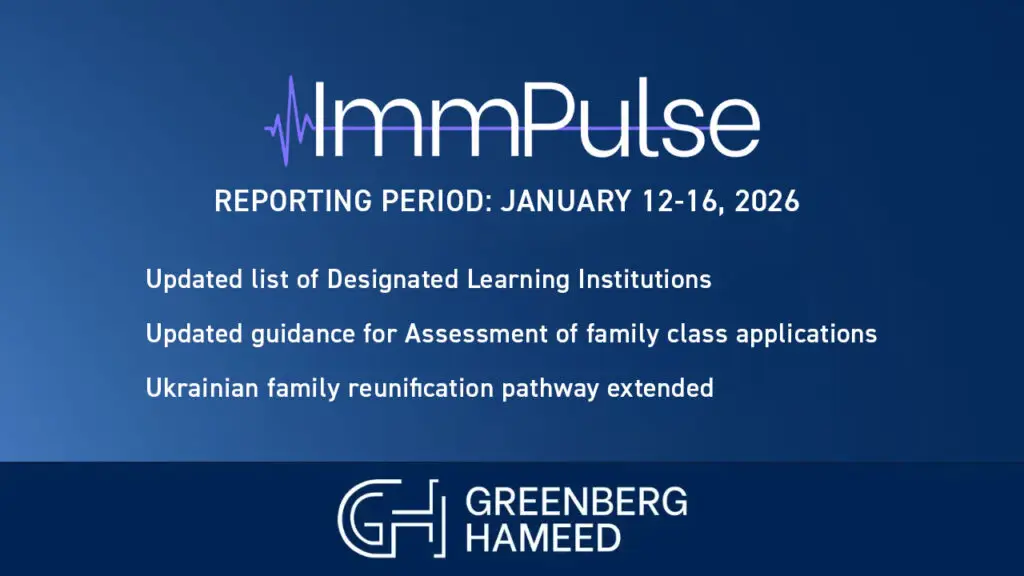 ImmPulse

REPORTING PERIOD: JANUARY 12-16, 2026

Updated list of Designated Learning Institutions

Updated guidance for Assessment of family class applications

Ukrainian family reunification pathway extended

GH GREENBERG HAMEED